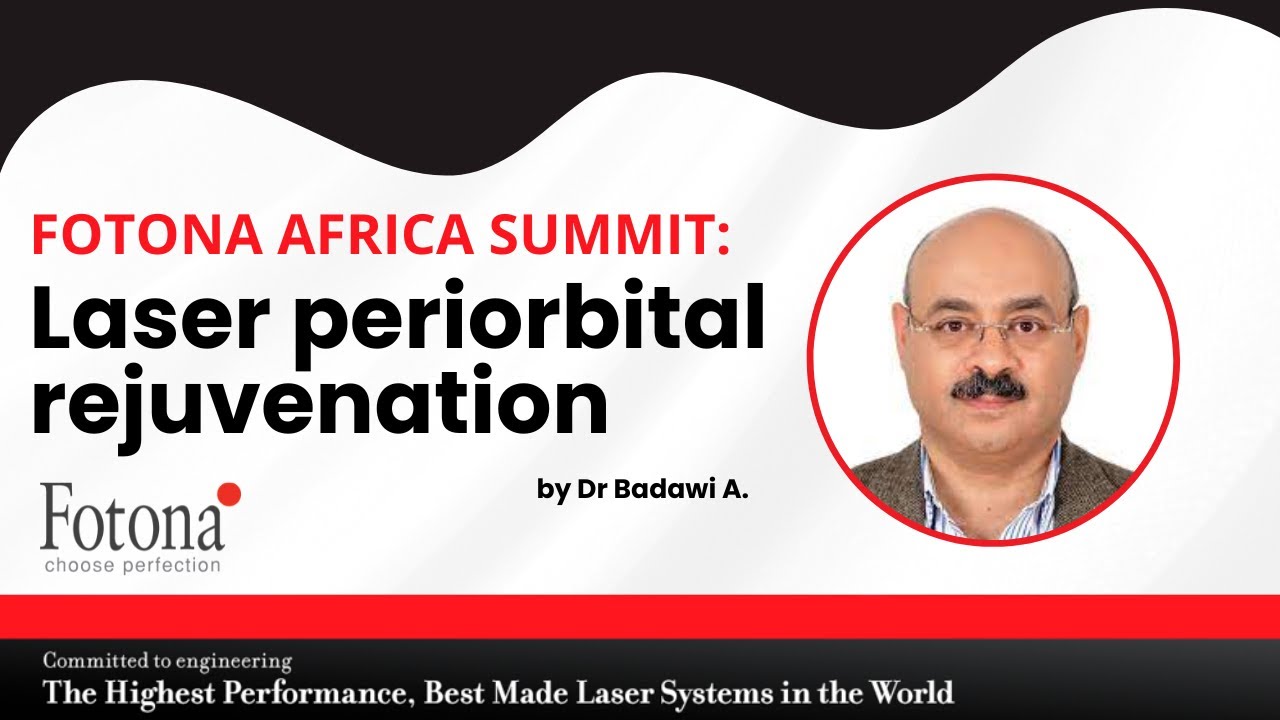 FOTONA AFRICA SUMMIT:
Laser periorbital rejuvenation

by Dr Badawi A.

Fotona
choose perfection

Committed to engineering
The Highest Performance, Best Made Laser Systems in the World